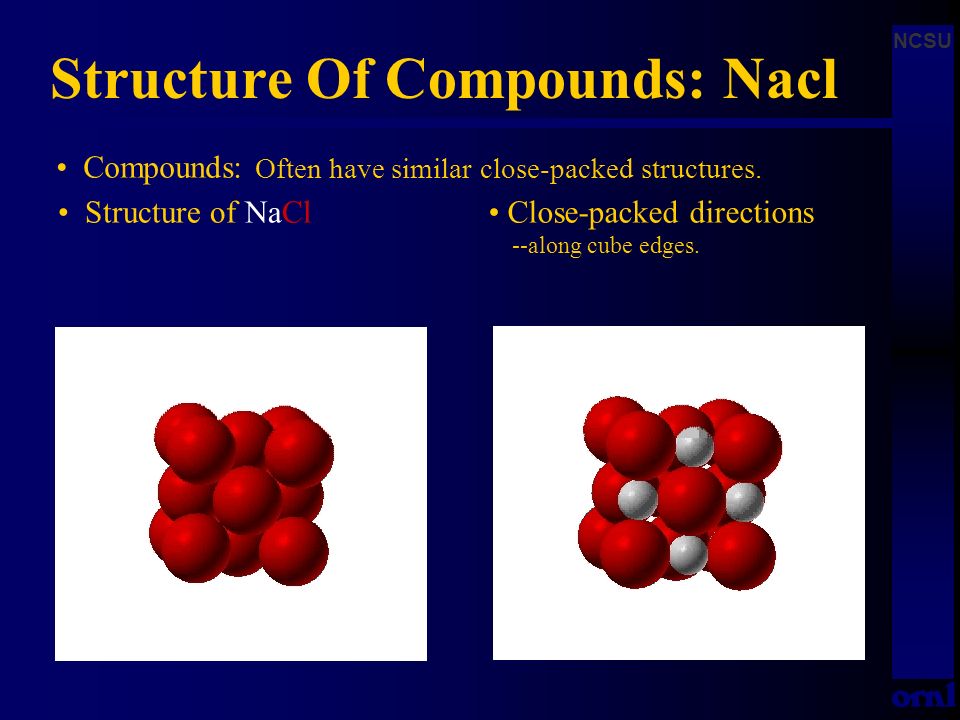 NCSU

Structure Of Compounds: Nacl

• Compounds: Often have similar close-packed structures.

• Structure of NaCl

• Close-packed directions
--along cube edges.

ornl